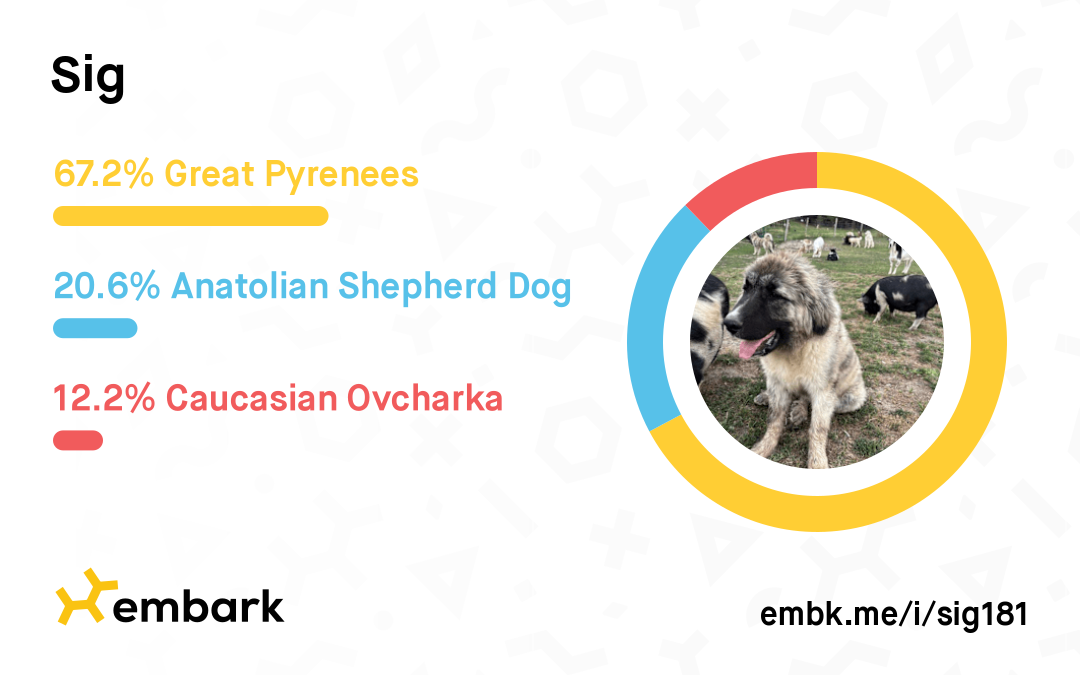 Sig

67.2% Great Pyrenees

20.6% Anatolian Shepherd Dog

12.2% Caucasian Ovcharka

embark

embk.me/i/sig181